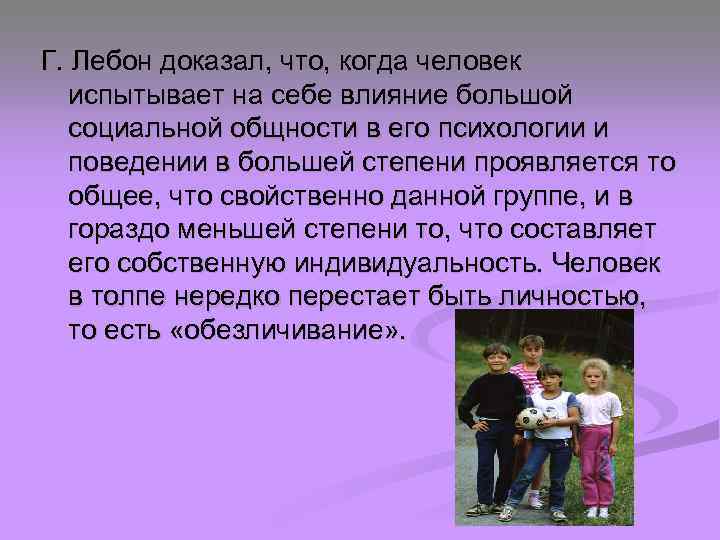 Г. Лебон доказал, что, когда человек испытывает на себе влияние большой социальной общности в его психологии и поведении в большей степени проявляется то общее, что свойственно данной группе, и в гораздо меньшей степени то, что составляет его собственную индивидуальность. Человек в толпе нередко перестает быть личностью, то есть «обезличивание».